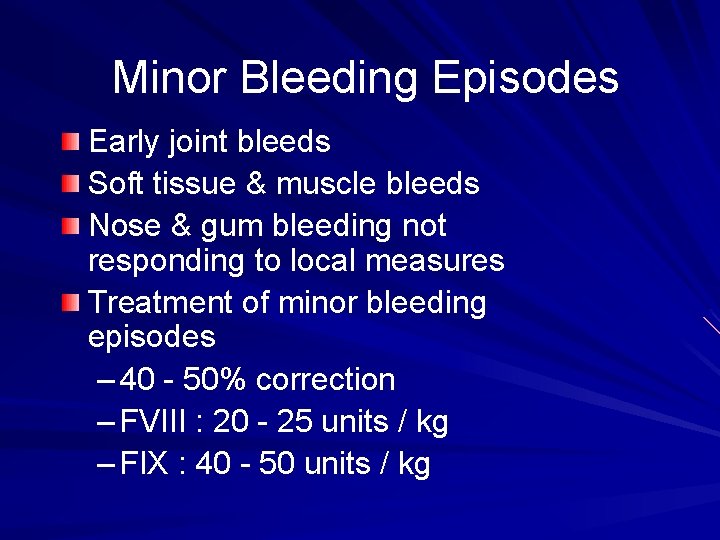 Minor Bleeding Episodes

Early joint bleeds

Soft tissue & muscle bleeds

Nose & gum bleeding not responding to local measures

Treatment of minor bleeding episodes

– 40 - 50% correction

– FVIII : 20 - 25 units / kg

– FIX : 40 - 50 units / kg